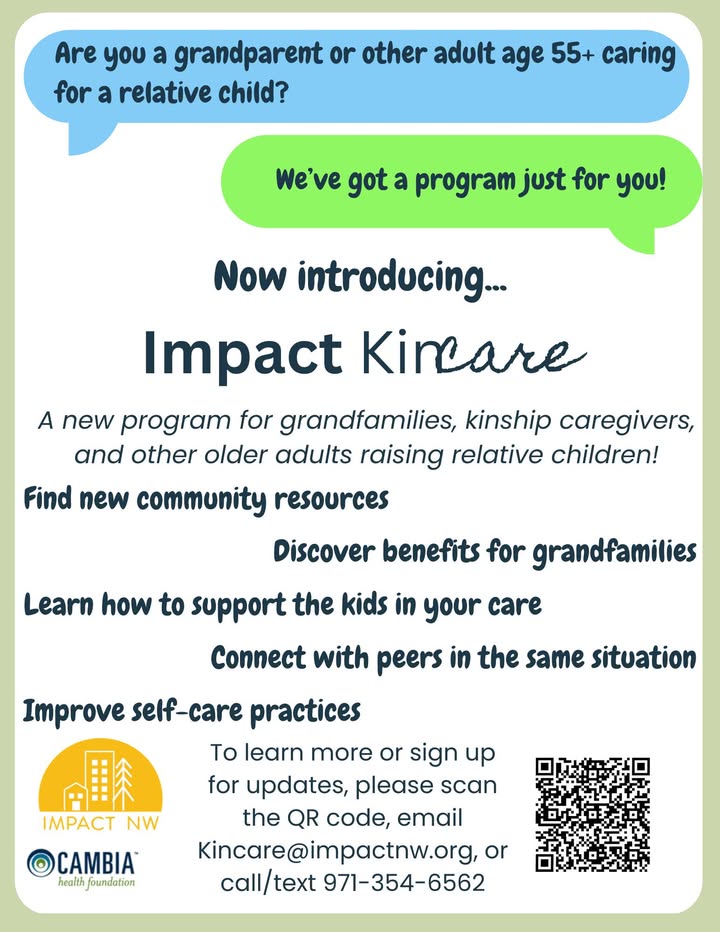 Are you a grandparent or other adult age 55+ caring for a relative child?

We've got a program just for you!

Now introducing...

Impact Kincare

A new program for grandfamilies, kinship caregivers, and other older adults raising relative children!

Find new community resources

Discover benefits for grandfamilies

Learn how to support the kids in your care

Connect with peers in the same situation

Improve self-care practices

IMPACT NW

CAMBIA health foundation

To learn more or sign up for updates, please scan the QR code, email Kincare@impactnw.org, or call/text 971-354-6562